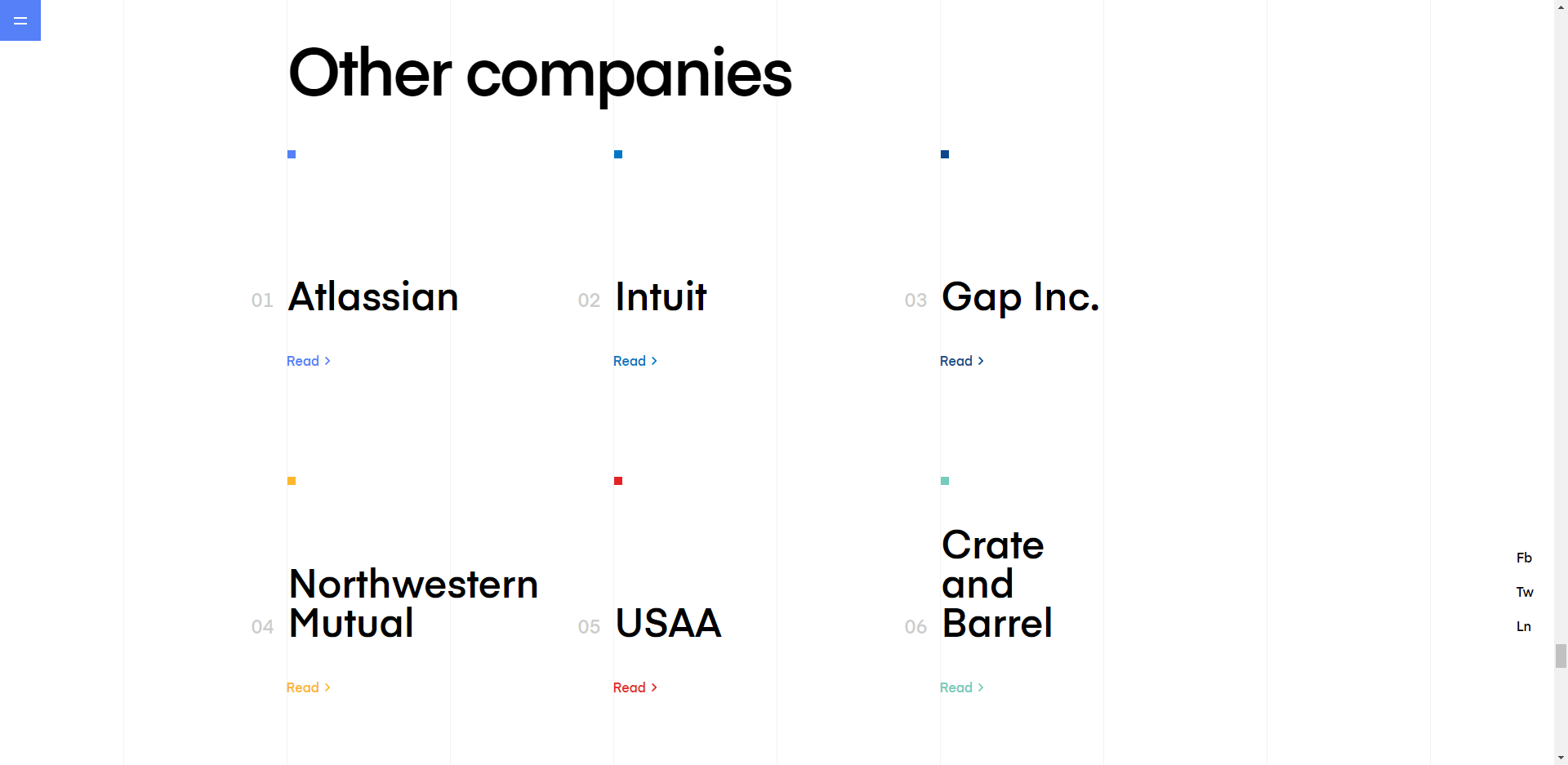 Other companies

01 Atlassian

Read >

02 Intuit

Read >

03 Gap Inc.

Read >

04 Northwestern Mutual

Read >

05 USAA

Read >

06 Crate and Barrel

Read >

Fb

Tw

Ln